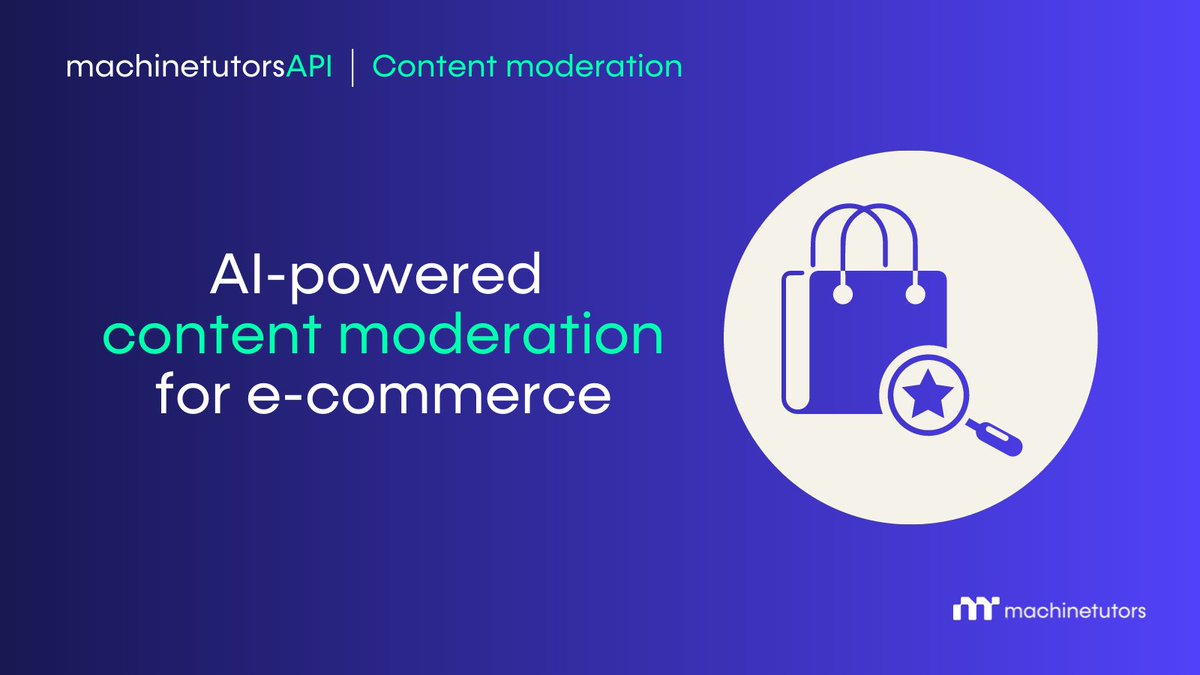 machinetutorsAPI | Content moderation

AI-powered content moderation for e-commerce

machinetutors